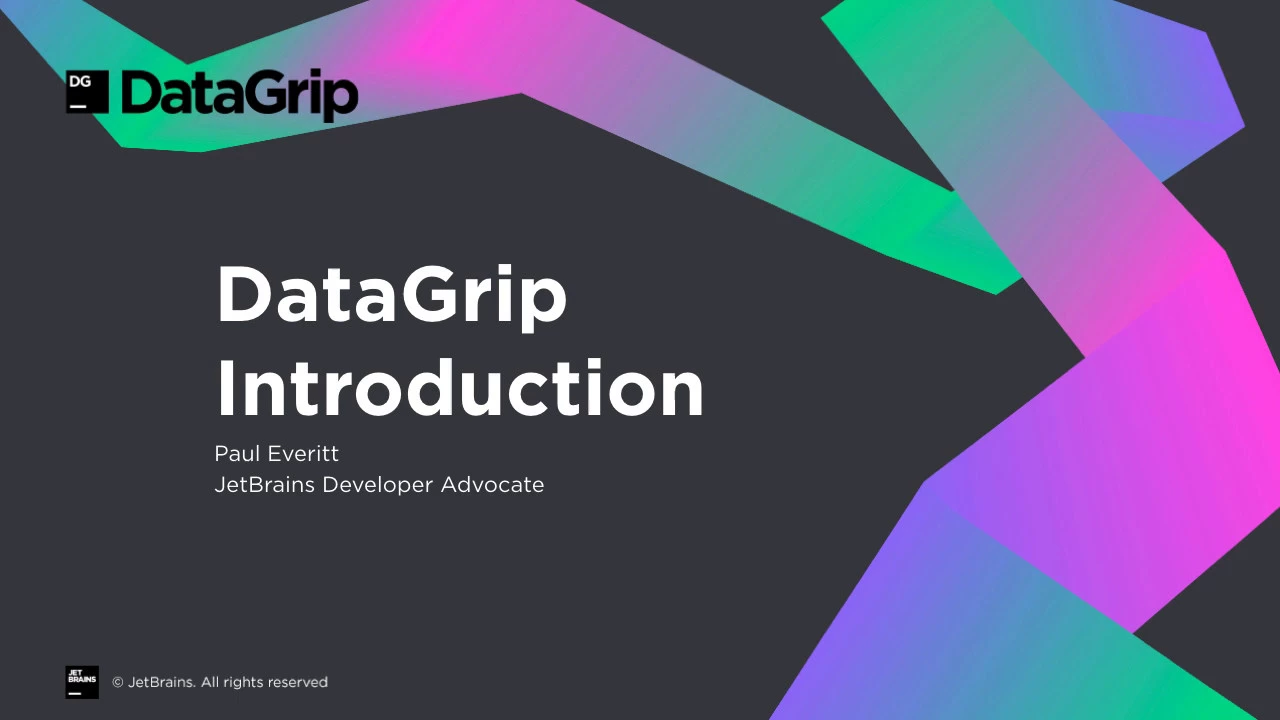 DG DataGrip

DataGrip Introduction

Paul Everitt
JetBrains Developer Advocate

JET BRAINS © JetBrains. All rights reserved